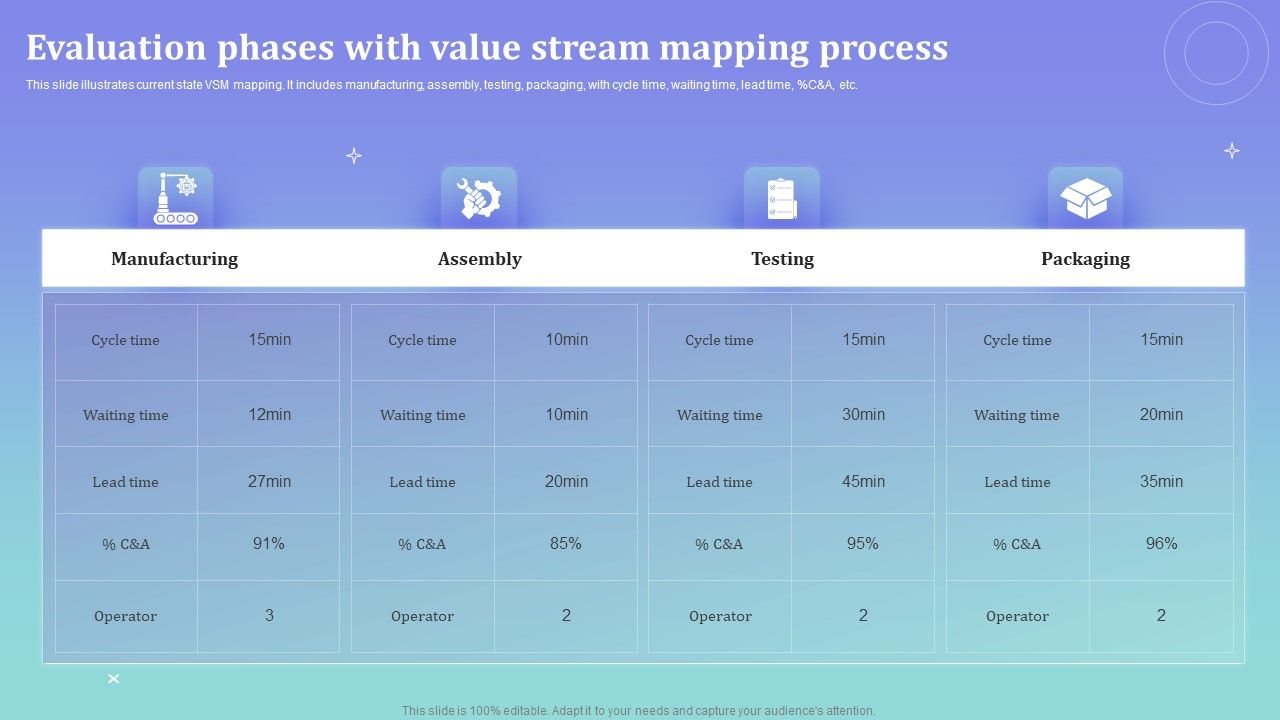 Evaluation phases with value stream mapping process

This slide illustrates current state VSM mapping. It includes manufacturing, assembly, testing, packaging, with cycle time, waiting time, lead time, %C&A, etc.

Manufacturing

| Cycle time | 15min |
|---|---|
| Waiting time | 12min |
| Lead time | 27min |
| % C&A | 91% |
| Operator | 3 |

Assembly

| Cycle time | 10min |
|---|---|
| Waiting time | 10min |
| Lead time | 20min |
| % C&A | 85% |
| Operator | 2 |

Testing

| Cycle time | 15min |
|---|---|
| Waiting time | 30min |
| Lead time | 45min |
| % C&A | 95% |
| Operator | 2 |

Packaging

| Cycle time | 15min |
|---|---|
| Waiting time | 20min |
| Lead time | 35min |
| % C&A | 96% |
| Operator | 2 |

This slide is 100% editable. Adapt it to your needs and capture your audience's attention.